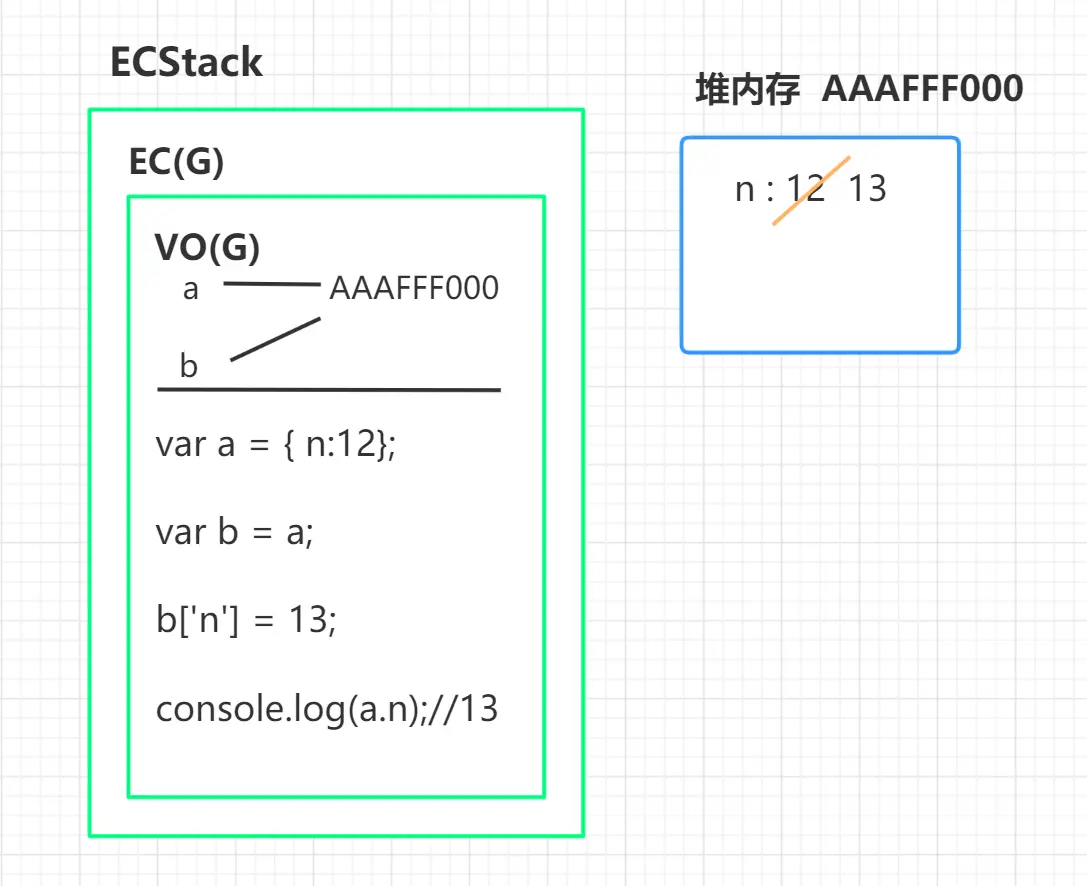 ECStack

EC(G)

VO(G)

a AAAFFF000

b

var a = { n:12};

var b = a;

b['n'] = 13;

console.log(a.n);//13

堆内存 AAAFFF000

n : 12 13